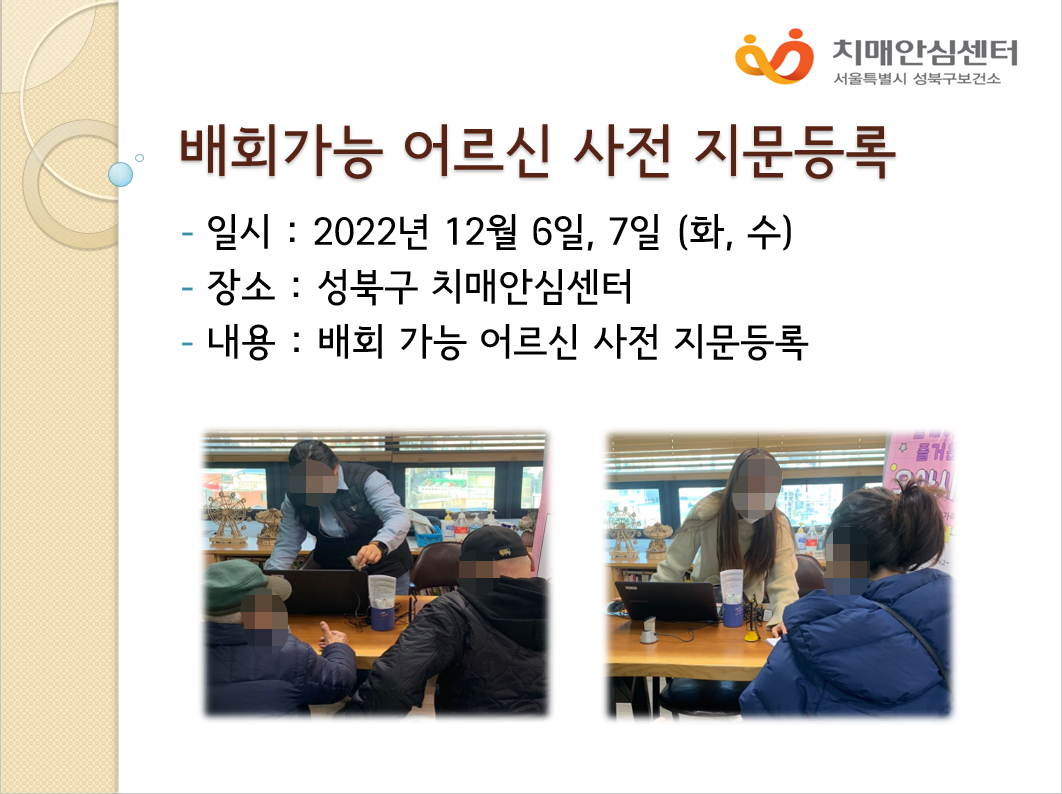 치매안심센터
서울특별시 성북구보건소

배회가능 어르신 사전 지문등록

- 일시 : 2022년 12월 6일, 7일 (화, 수)
- 장소 : 성북구 치매안심센터
- 내용 : 배회 가능 어르신 사전 지문등록